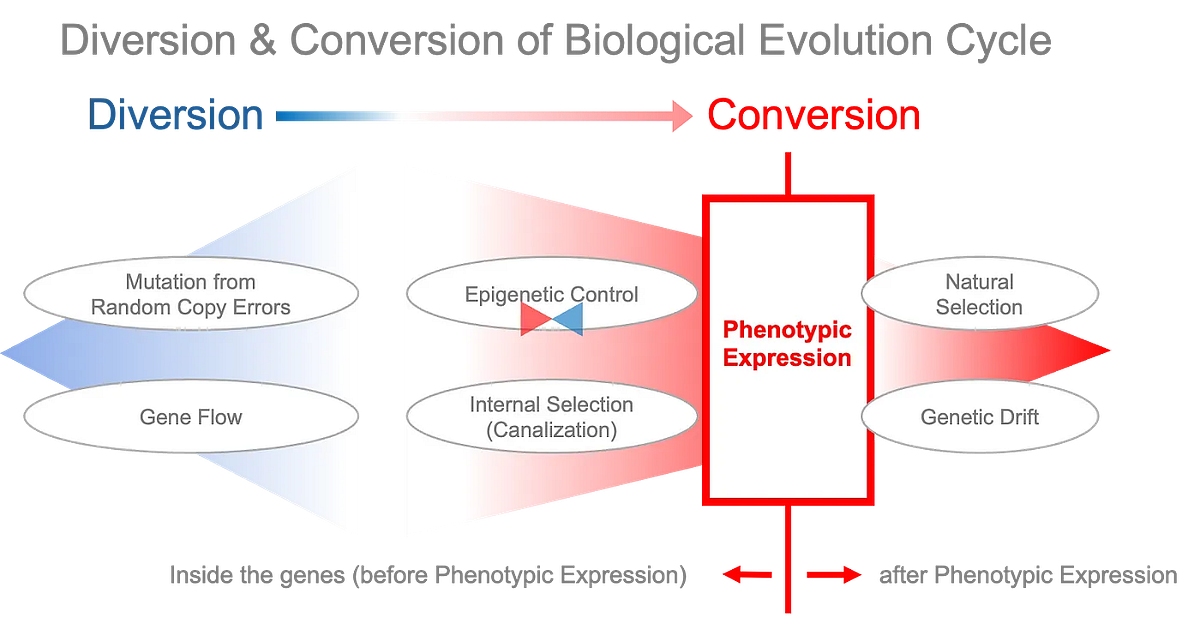 Diversion & Conversion of Biological Evolution Cycle

Diversion

Conversion

Mutation from Random Copy Errors

Gene Flow

Epigenetic Control

Internal Selection (Canalization)

Phenotypic Expression

Natural Selection

Genetic Drift

Inside the genes (before Phenotypic Expression)

after Phenotypic Expression